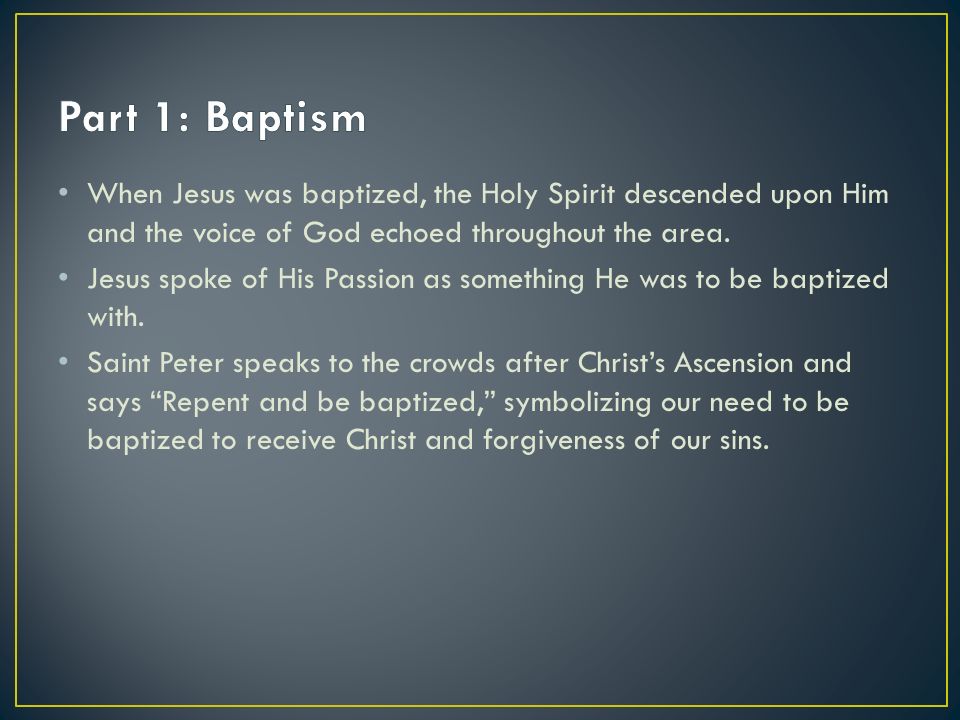 Part 1: Baptism

• When Jesus was baptized, the Holy Spirit descended upon Him and the voice of God echoed throughout the area.
• Jesus spoke of His Passion as something He was to be baptized with.
• Saint Peter speaks to the crowds after Christ's Ascension and says "Repent and be baptized," symbolizing our need to be baptized to receive Christ and forgiveness of our sins.